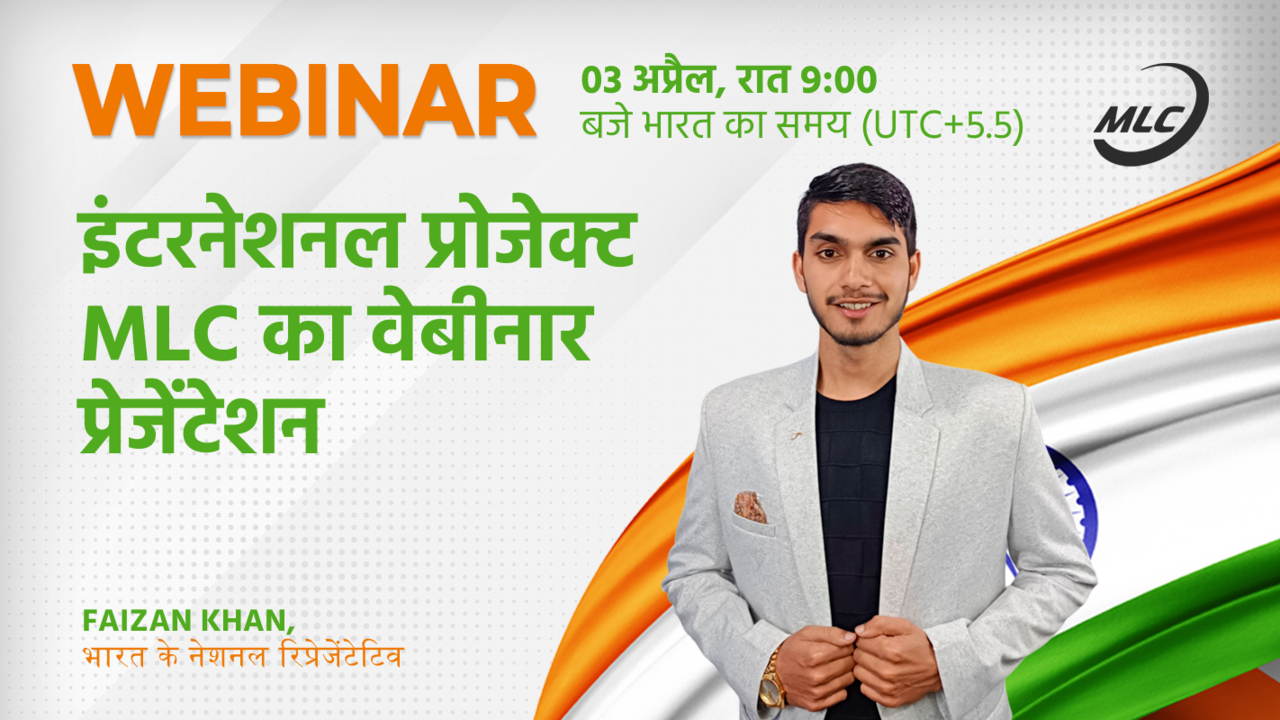 WEBINAR

03 अप्रैल, रात 9:00
बजे भारत का समय (UTC+5.5)

MLC

इंटरनेशनल प्रोजेक्ट MLC का वेबीनार प्रेजेंटेशन

FAIZAN KHAN,
भारत के नेशनल रिप्रेजेंटेटिव